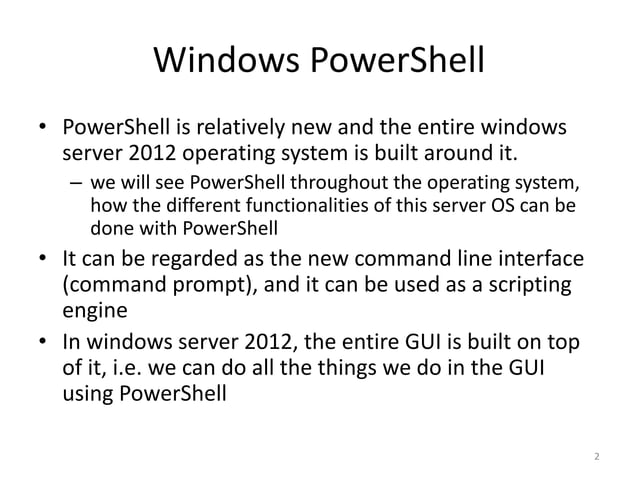 Windows PowerShell

• PowerShell is relatively new and the entire windows server 2012 operating system is built around it.
– we will see PowerShell throughout the operating system, how the different functionalities of this server OS can be done with PowerShell
• It can be regarded as the new command line interface (command prompt), and it can be used as a scripting engine
• In windows server 2012, the entire GUI is built on top of it, i.e. we can do all the things we do in the GUI using PowerShell

2